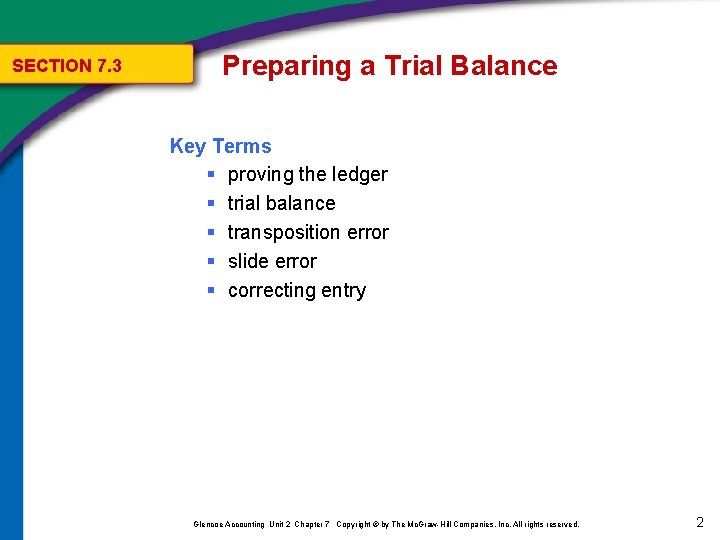 SECTION 7.3

Preparing a Trial Balance

Key Terms

- proving the ledger
- trial balance
- transposition error
- slide error
- correcting entry

Glencoe Accounting Unit 2 Chapter 7 Copyright © by The McGraw-Hill Companies, Inc. All rights reserved.

2